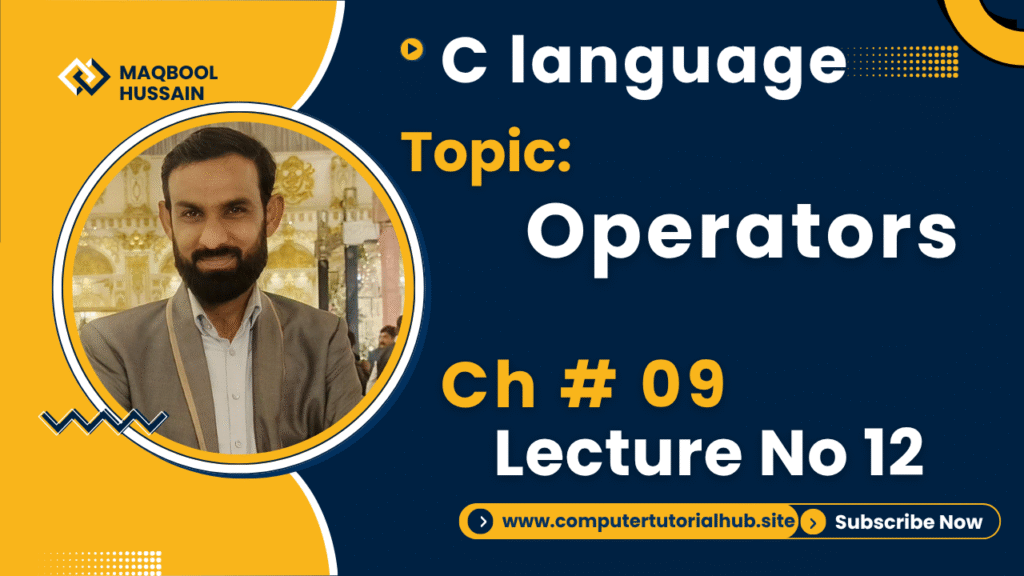 MAQBOOL HUSSAIN

C language

Topic:

Operators

Ch # 09

Lecture No 12

www.computertutorialhub.site

Subscribe Now